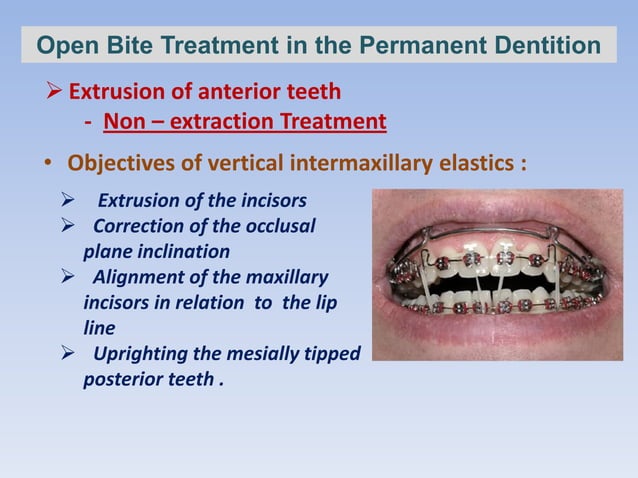 Open Bite Treatment in the Permanent Dentition

➢ Extrusion of anterior teeth
- Non – extraction Treatment

• Objectives of vertical intermaxillary elastics :

➢ Extrusion of the incisors
➢ Correction of the occlusal plane inclination
➢ Alignment of the maxillary incisors in relation to the lip line
➢ Uprighting the mesially tipped posterior teeth .